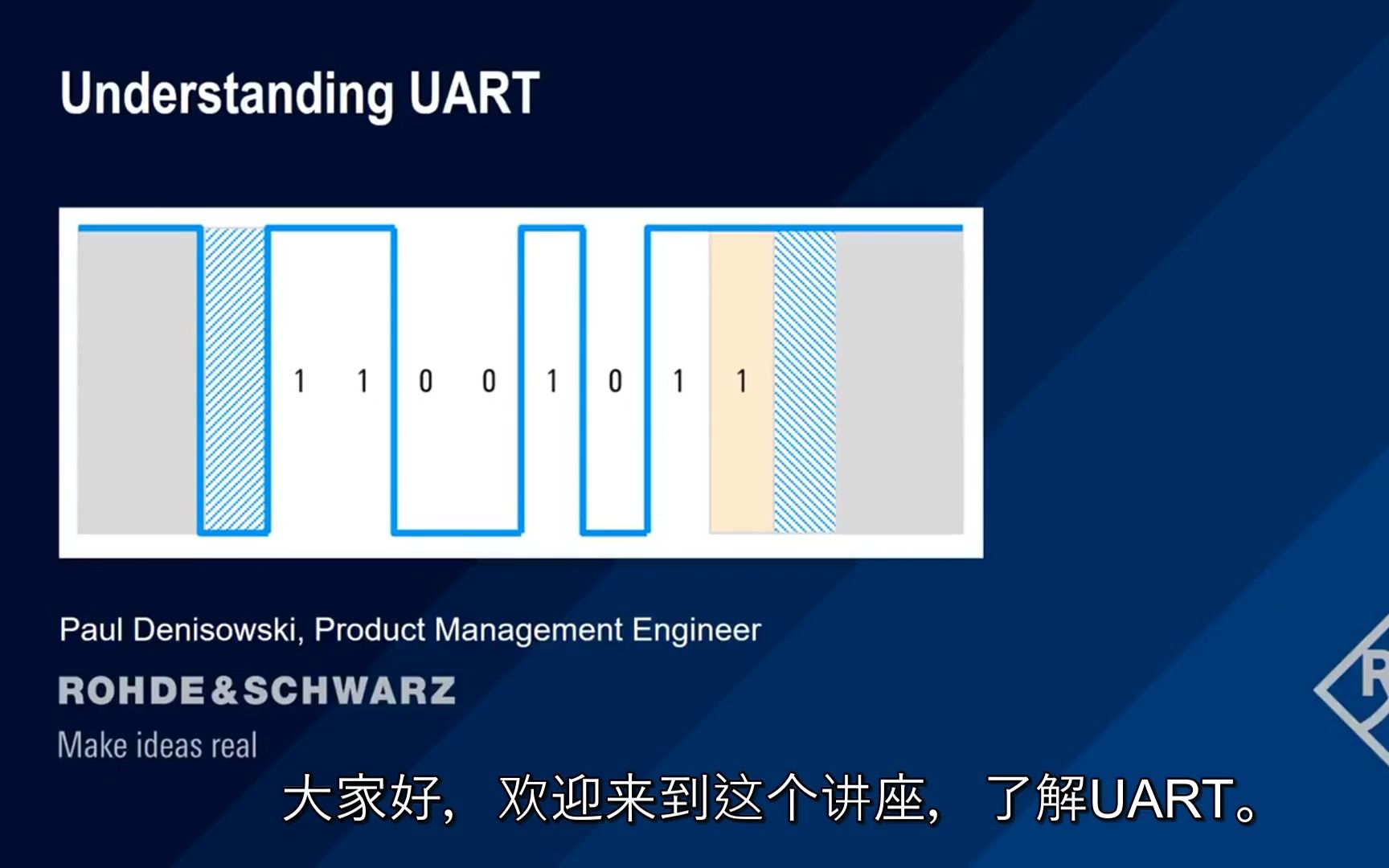 Understanding UART

1 1 0 0 1 0 1 1

Paul Denisowski, Product Management Engineer

ROHDE&SCHWARZ

Make ideas real

R

大家好， 欢迎来到这个讲座， 了解UART。